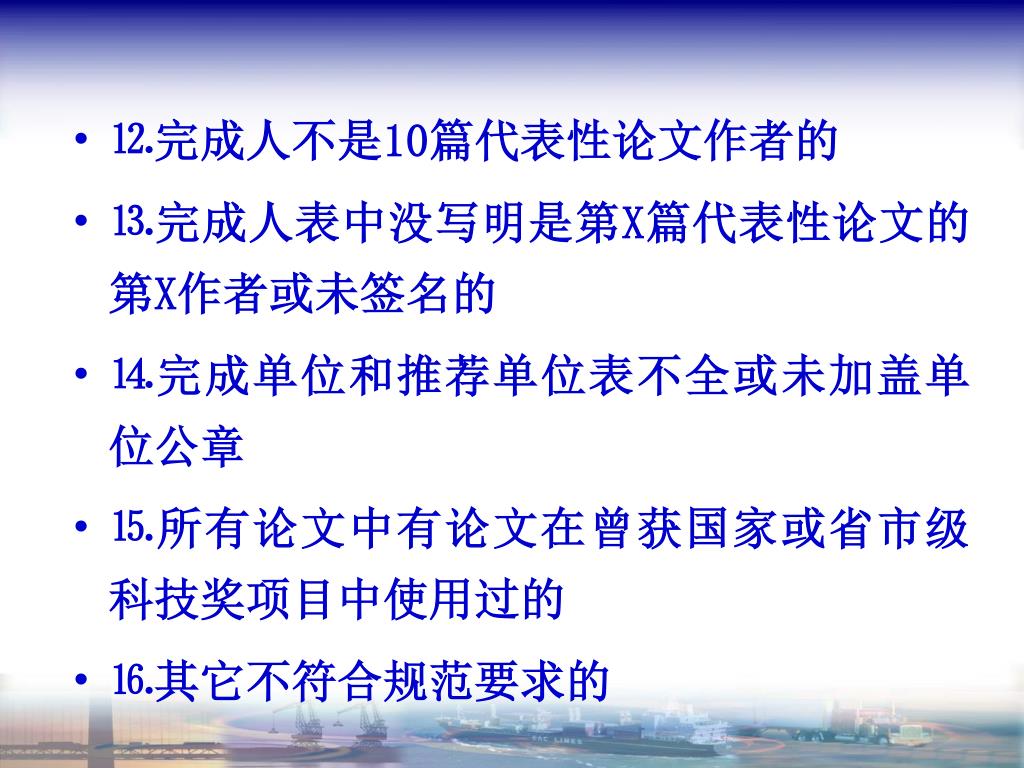 • 12.完成人不是10篇代表性论文作者的

• 13.完成人表中没写明是第X篇代表性论文的第X作者或未签名的

• 14.完成单位和推荐单位表不全或未加盖单位公章

• 15.所有论文中有论文在曾获国家或省市级科技奖项目中使用过的

• 16.其它不符合规范要求的